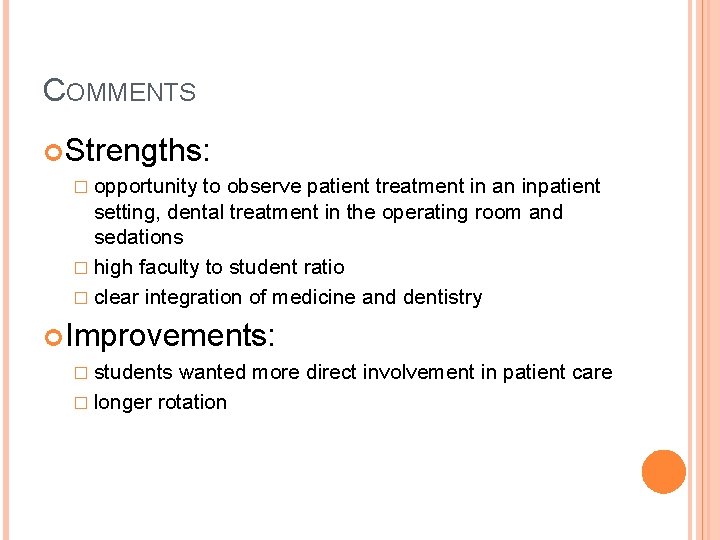 COMMENTS

Strengths:

opportunity to observe patient treatment in an inpatient setting, dental treatment in the operating room and sedations

high faculty to student ratio

clear integration of medicine and dentistry

Improvements:

students wanted more direct involvement in patient care

longer rotation